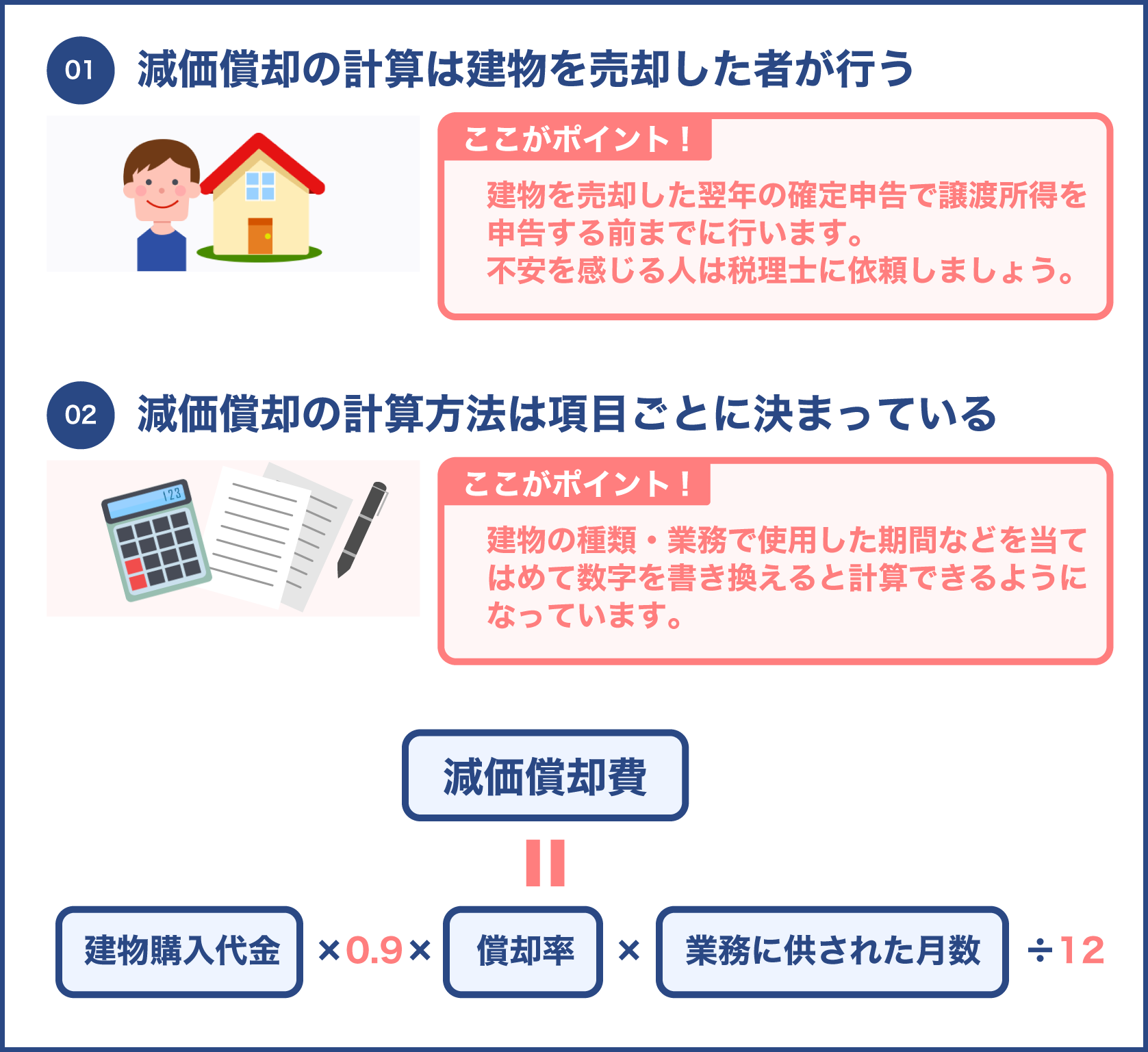 01 減価償却の計算は建物を売却した者が行う

ここがポイント！

建物を売却した翌年の確定申告で譲渡所得を申告する前までに行います。
不安を感じる人は税理士に依頼しましょう。

02 減価償却の計算方法は項目ごとに決まっている

123

ここがポイント！

建物の種類・業務で使用した期間などを当てはめて数字を書き換えると計算できるようになっています。

減価償却費

＝

建物購入代金 ×0.9× 償却率 × 業務に供された月数 ÷12